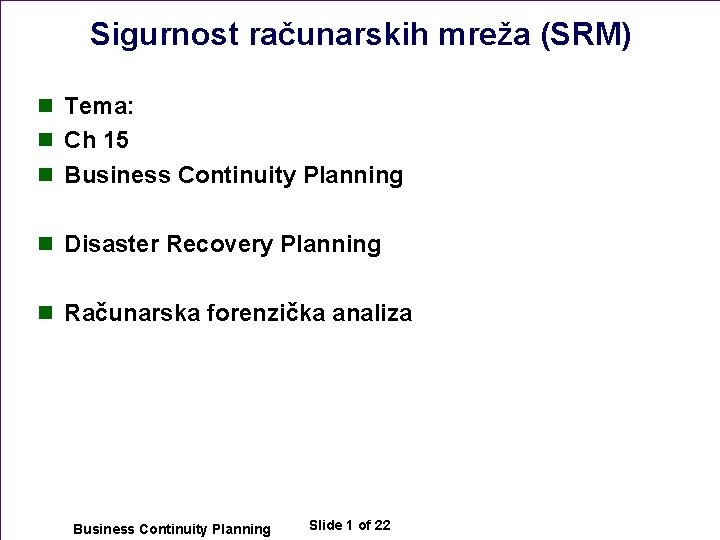 Sigurnost računarskih mreža (SRM)

Tema:

Ch 15

Business Continuity Planning

Disaster Recovery Planning

Računarska forenzička analiza

Business Continuity Planning

Slide 1 of 22